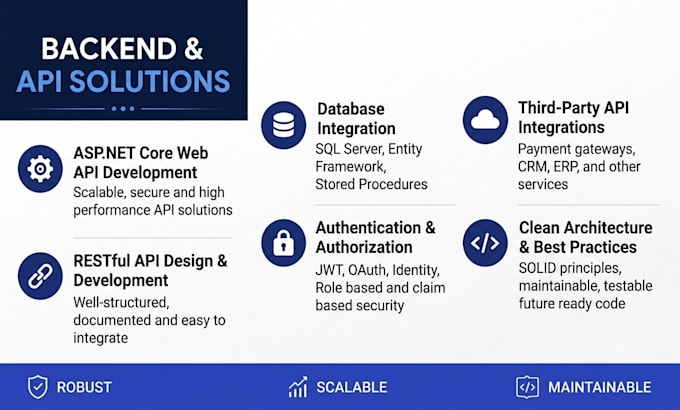 BACKEND & API SOLUTIONS

ASP.NET Core Web API Development
Scalable, secure and high performance API solutions

RESTful API Design & Development
Well-structured, documented and easy to integrate

Database Integration
SQL Server, Entity Framework, Stored Procedures

Authentication & Authorization
JWT, OAuth, Identity, Role based and claim based security

Third-Party API Integrations
Payment gateways, CRM, ERP, and other services

Clean Architecture & Best Practices
SOLID principles, maintainable, testable future ready code

ROBUST
SCALABLE
MAINTAINABLE